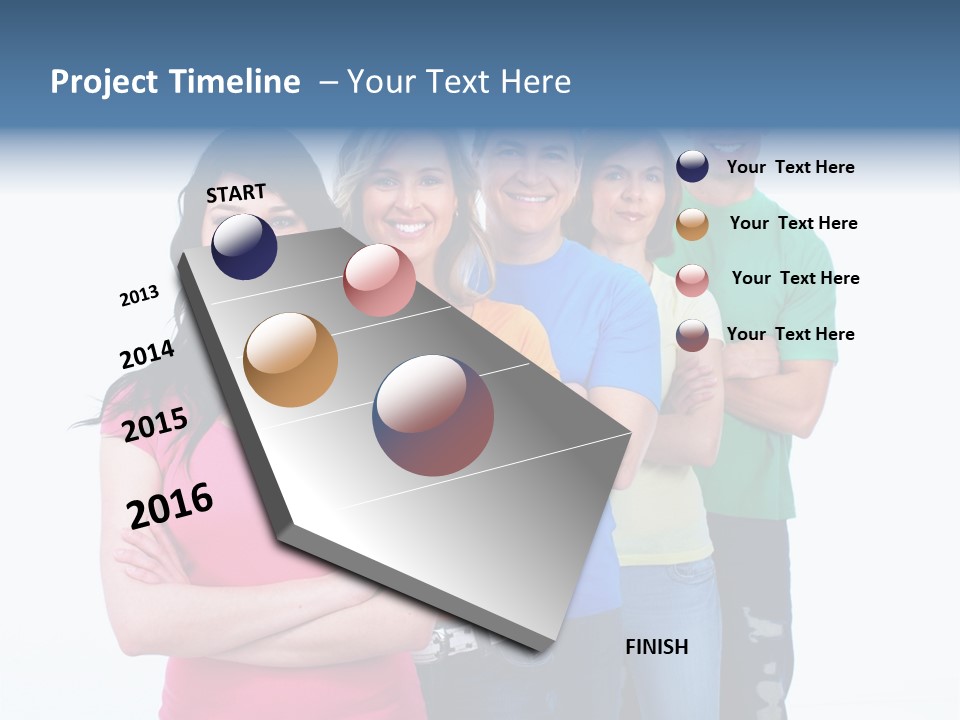 Project Timeline – Your Text Here

START

2013

2014

2015

2016

FINISH

Your Text Here

Your Text Here

Your Text Here

Your Text Here